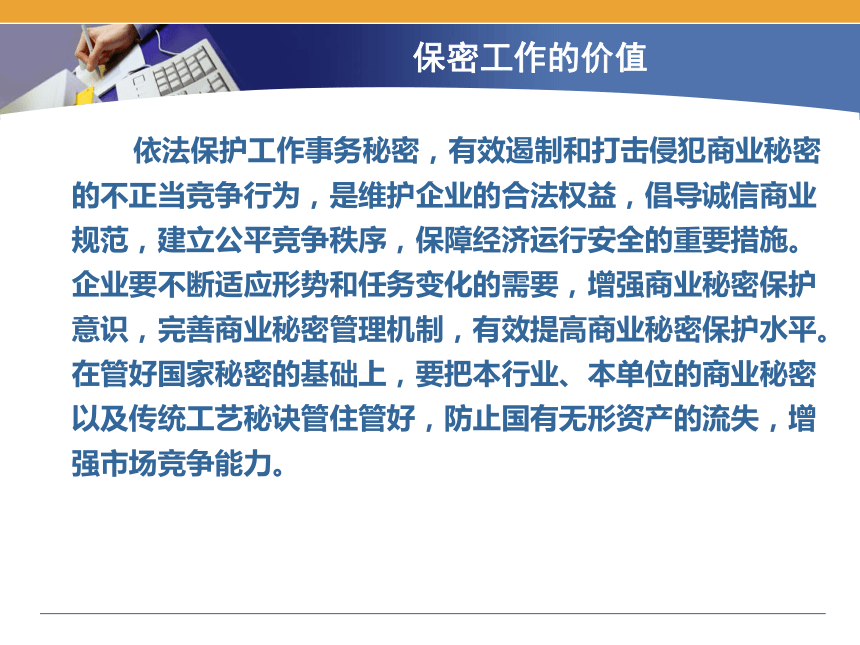 保密工作的价值

依法保护工作事务秘密，有效遏制和打击侵犯商业秘密的不正当竞争行为，是维护企业的合法权益，倡导诚信商业规范，建立公平竞争秩序，保障经济运行安全的重要措施。企业要不断适应形势和任务变化的需要，增强商业秘密保护意识，完善商业秘密管理机制，有效提高商业秘密保护水平。在管好国家秘密的基础上，要把本行业、本单位的商业秘密以及传统工艺秘诀管住管好，防止国有无形资产的流失，增强市场竞争能力。